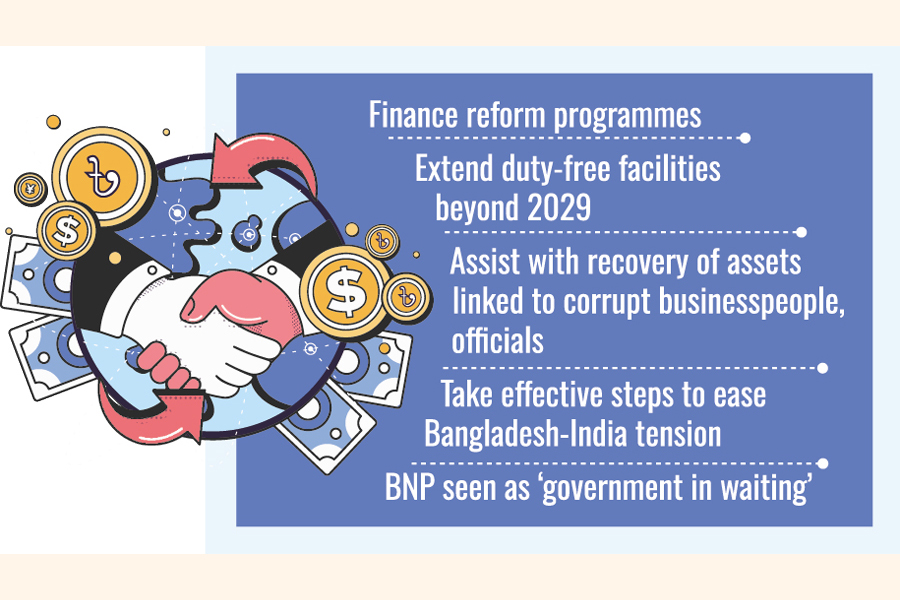 Finance reform programmes

Extend duty-free facilities beyond 2029

Assist with recovery of assets linked to corrupt businesspeople, officials

Take effective steps to ease Bangladesh-India tension

BNP seen as ‘government in waiting’